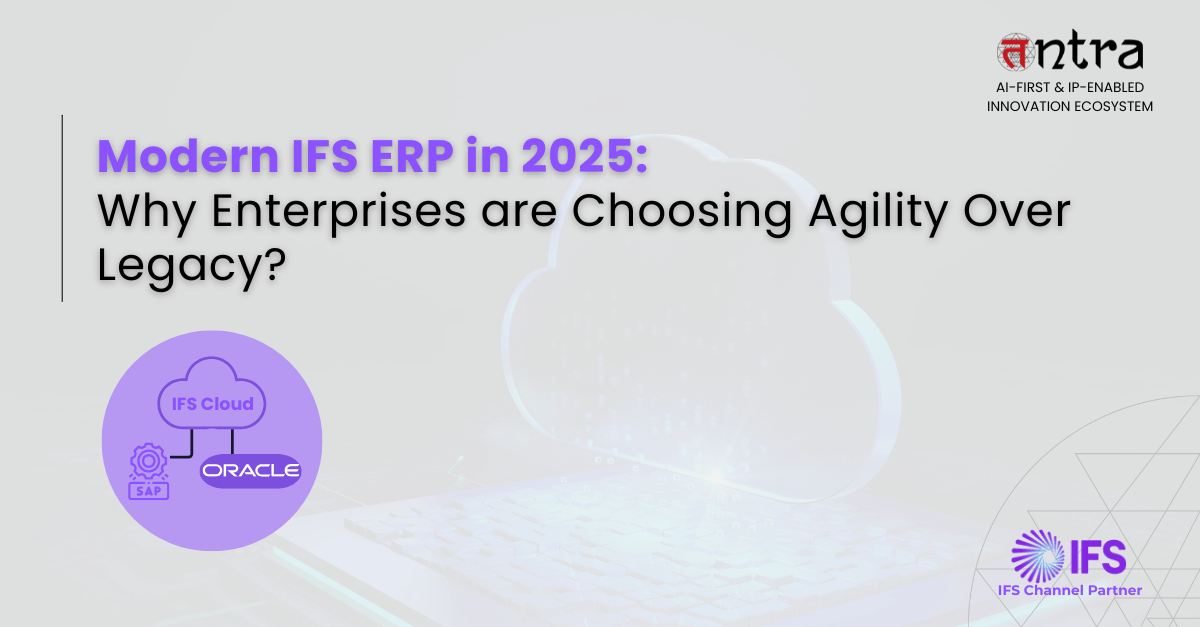 antra
AI-FIRST & IP-ENABLED INNOVATION ECOSYSTEM

Modern IFS ERP in 2025:
Why Enterprises are Choosing Agility Over Legacy?

IFS Cloud
SAP
ORACLE

IFS
IFS Channel Partner